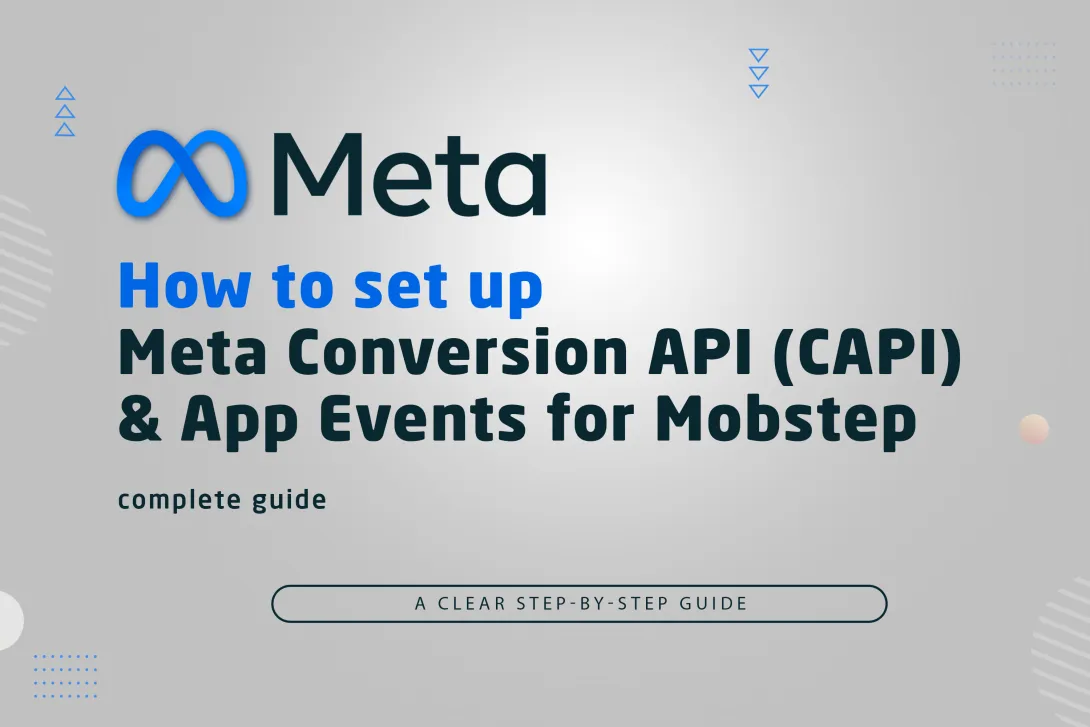 Meta

How to set up
Meta Conversion API (CAPI)
& App Events for Mobstep

complete guide

A CLEAR STEP-BY-STEP GUIDE